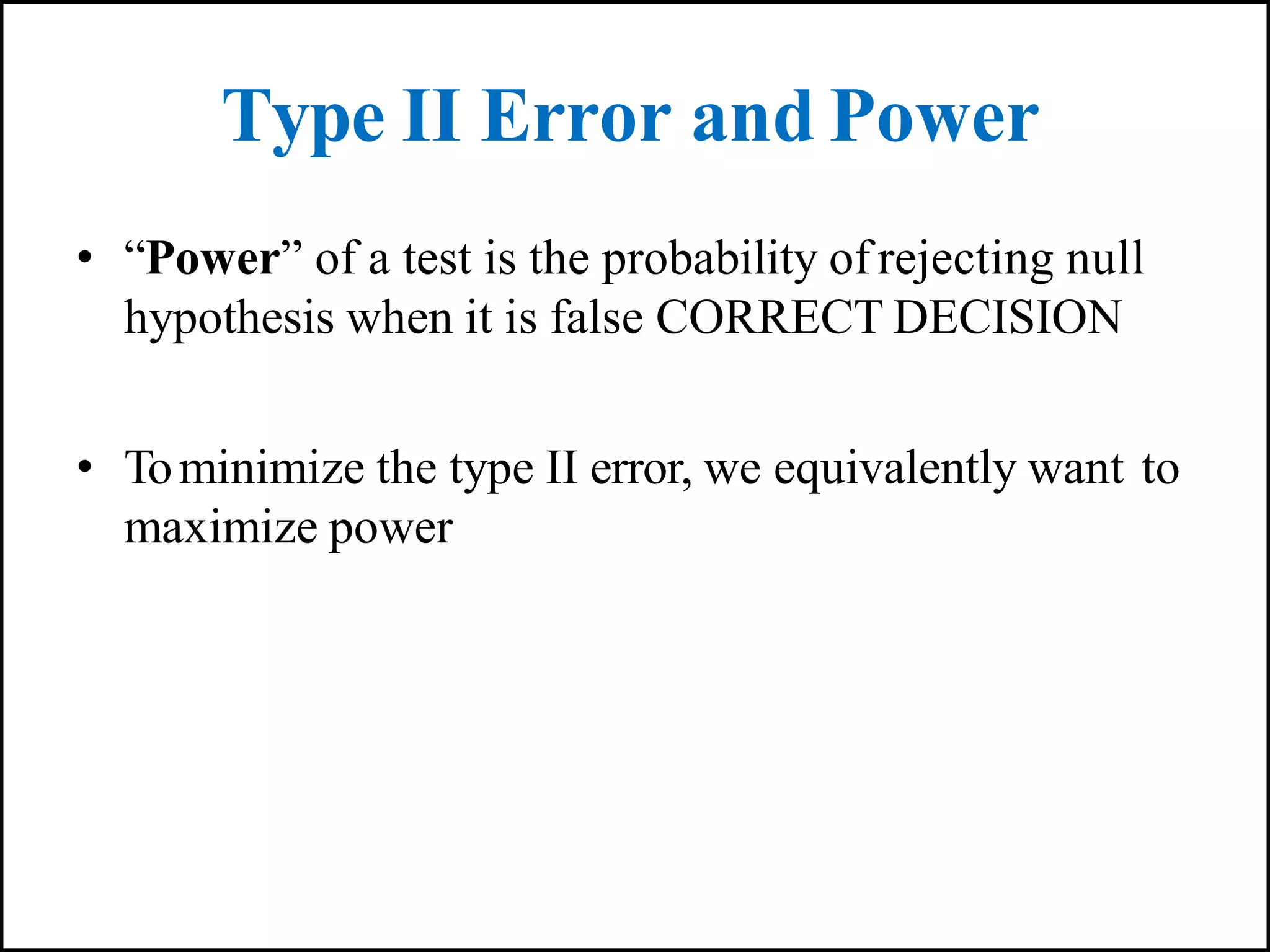 Type II Error and Power

• “Power” of a test is the probability of rejecting null hypothesis when it is false CORRECT DECISION

• To minimize the type II error, we equivalently want to maximize power